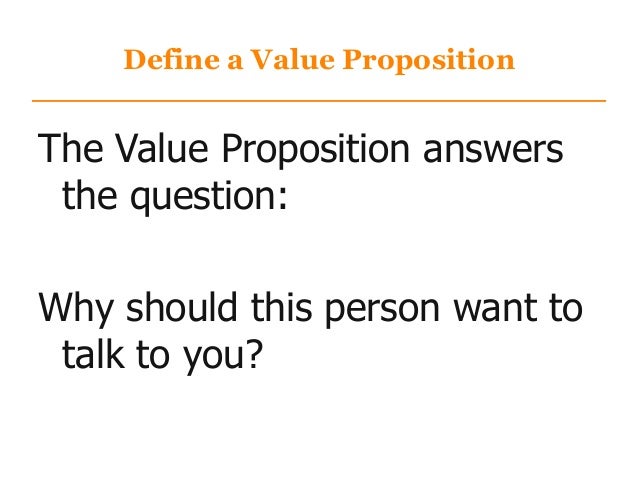 Define a Value Proposition

The Value Proposition answers the question:

Why should this person want to talk to you?